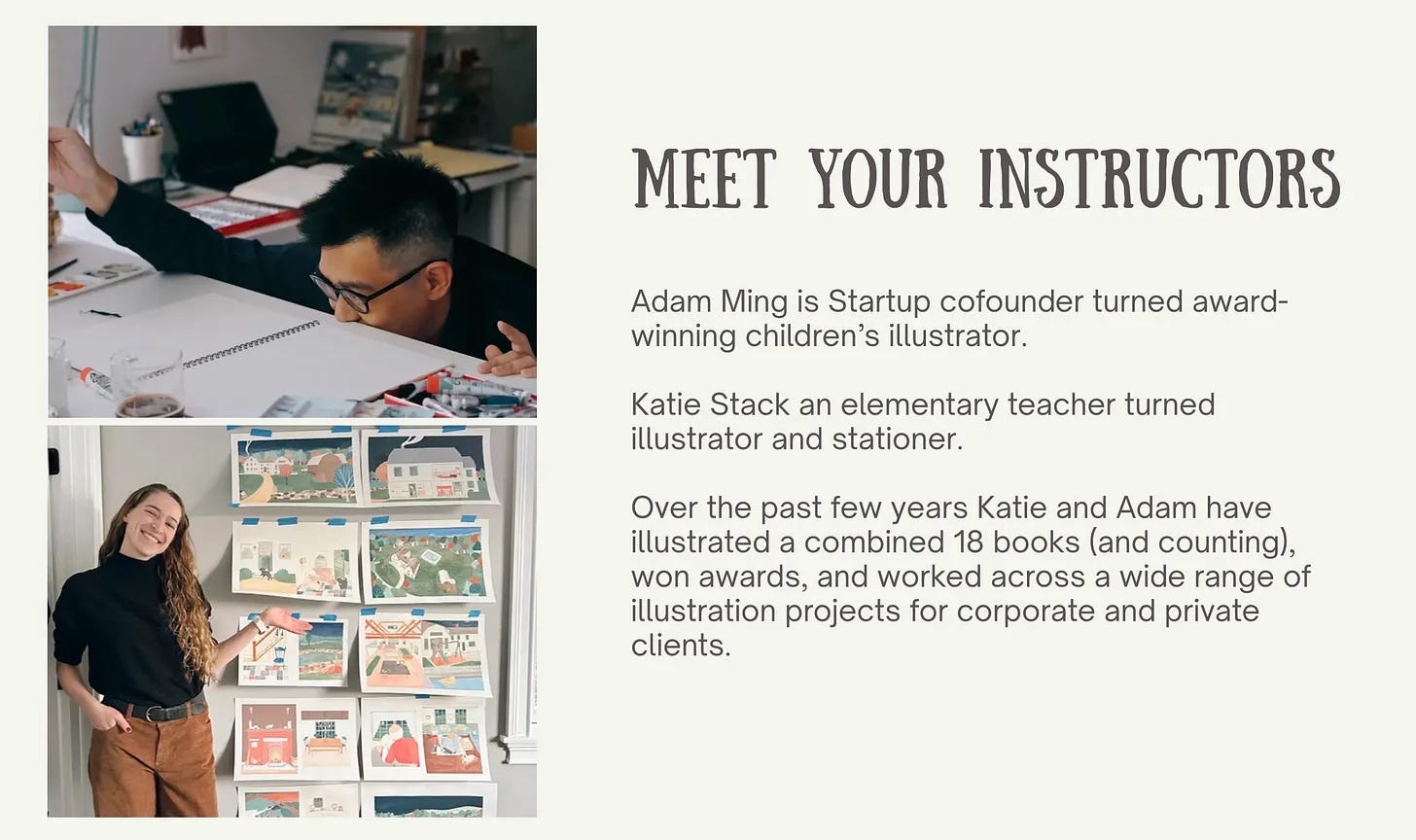 MEET YOUR INSTRUCTORS

Adam Ming is Startup cofounder turned award-winning children's illustrator.

Katie Stack an elementary teacher turned illustrator and stationer.

Over the past few years Katie and Adam have illustrated a combined 18 books (and counting), won awards, and worked across a wide range of illustration projects for corporate and private clients.